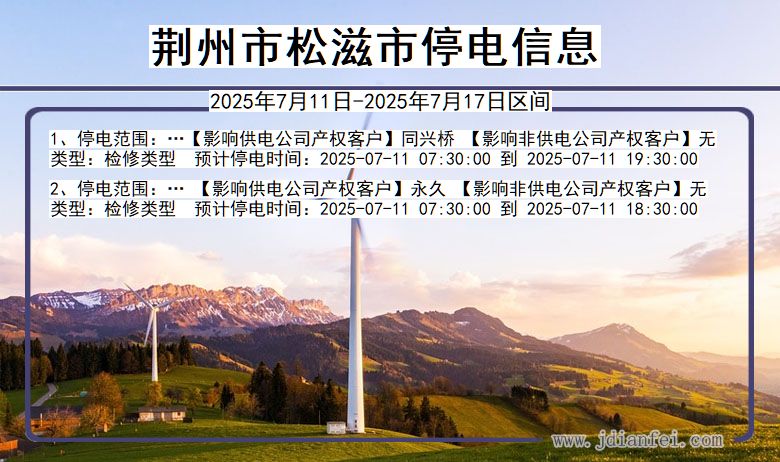 荆州市松滋市停电信息

2025年7月11日-2025年7月17日区间

1、停电范围：…【影响供电公司产权客户】同兴桥 【影响非供电公司产权客户】无
类型：检修类型 预计停电时间：2025-07-11 07:30:00 到 2025-07-11 19:30:00

2、停电范围：… 【影响供电公司产权客户】永久 【影响非供电公司产权客户】无
类型：检修类型 预计停电时间：2025-07-11 07:30:00 到 2025-07-11 18:30:00

www.jdianfei.com